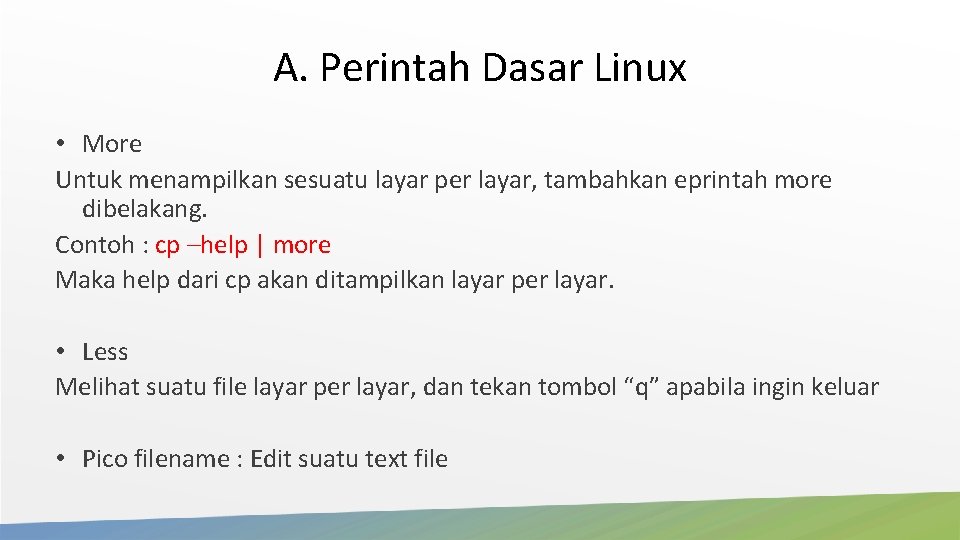 A. Perintah Dasar Linux

• More
Untuk menampilkan sesuatu layar per layar, tambahkan eprintah more dibelakang.
Contoh : cp –help | more
Maka help dari cp akan ditampilkan layar per layar.

• Less
Melihat suatu file layar per layar, dan tekan tombol “q” apabila ingin keluar

• Pico filename : Edit suatu text file